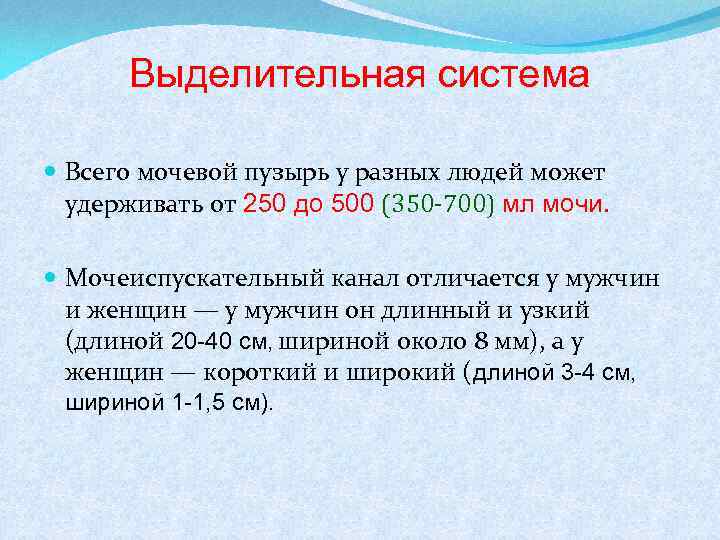 Выделительная система

Всего мочевой пузырь у разных людей может удерживать от 250 до 500 (350-700) мл мочи.

Мочеиспускательный канал отличается у мужчин и женщин — у мужчин он длинный и узкий (длиной 20-40 см, шириной около 8 мм), а у женщин — короткий и широкий (длиной 3-4 см, шириной 1-1,5 см).